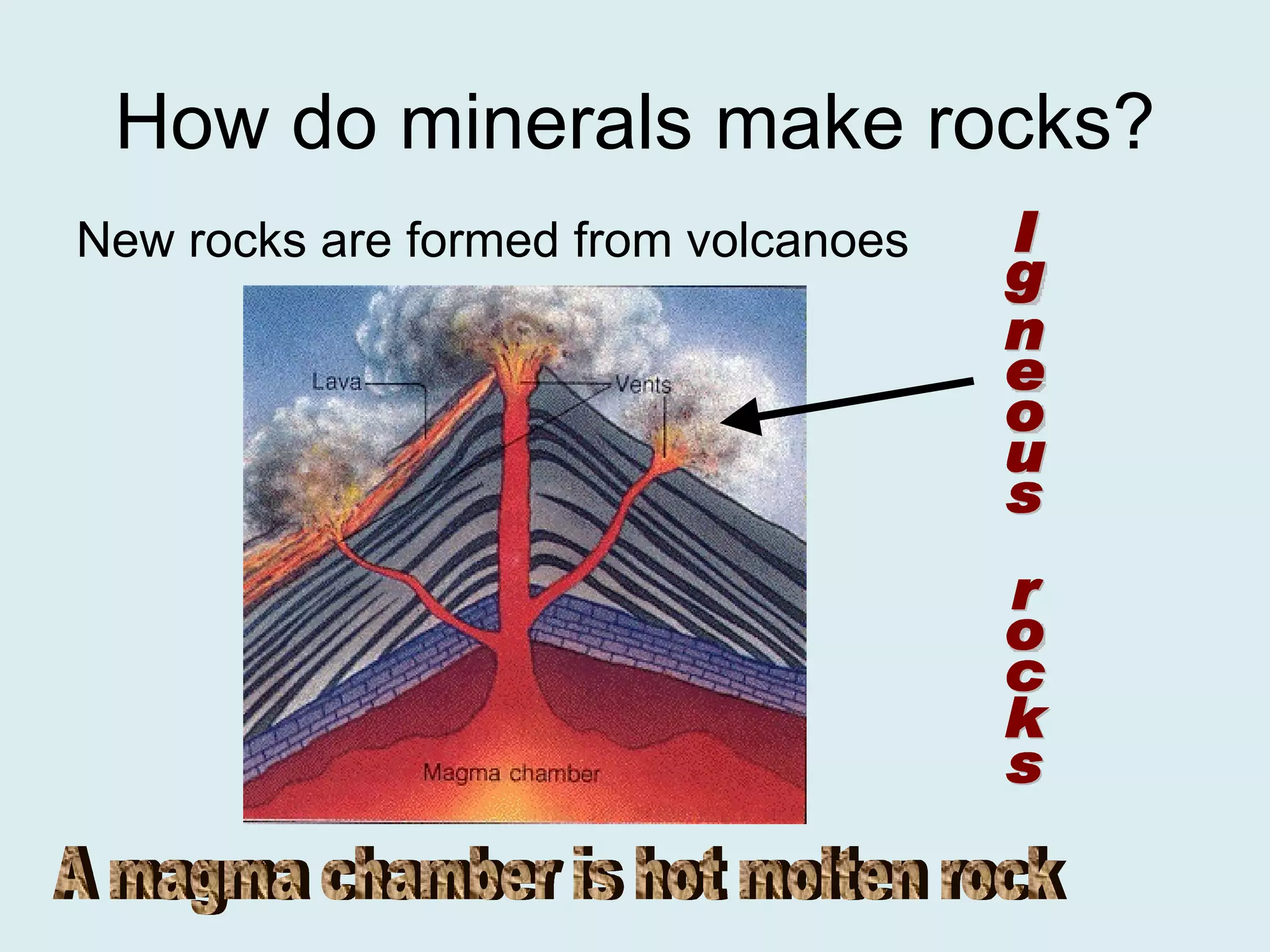 How do minerals make rocks?

New rocks are formed from volcanoes

Lava

Vents

Magma chamber

Igneous rocks

A magma chamber is hot molten rock